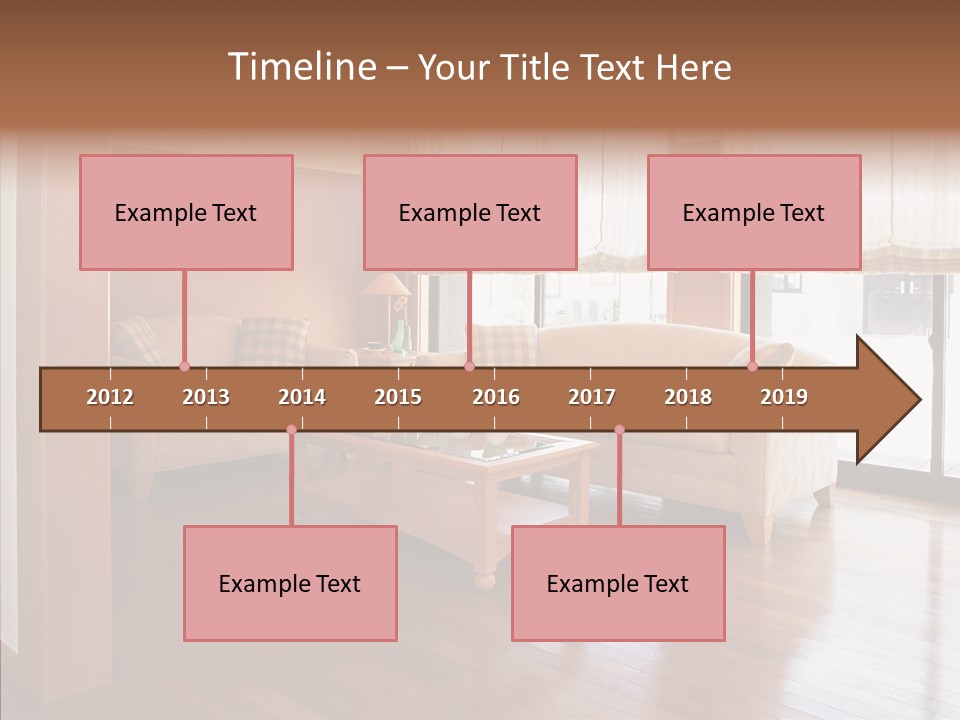 Timeline – Your Title Text Here

Example Text

Example Text

Example Text

2012
2013
2014
2015
2016
2017
2018
2019

Example Text

Example Text